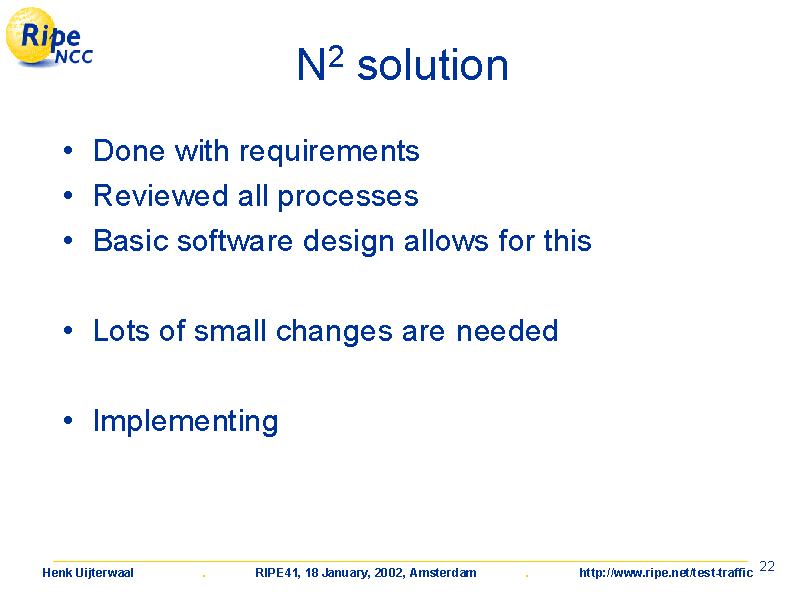 Ripe NCC

$N^2$ solution

• Done with requirements
• Reviewed all processes
• Basic software design allows for this

• Lots of small changes are needed

• Implementing

Henk Uijterwaal . RIPE41, 18 January, 2002, Amsterdam . http://www.ripe.net/test-traffic 22